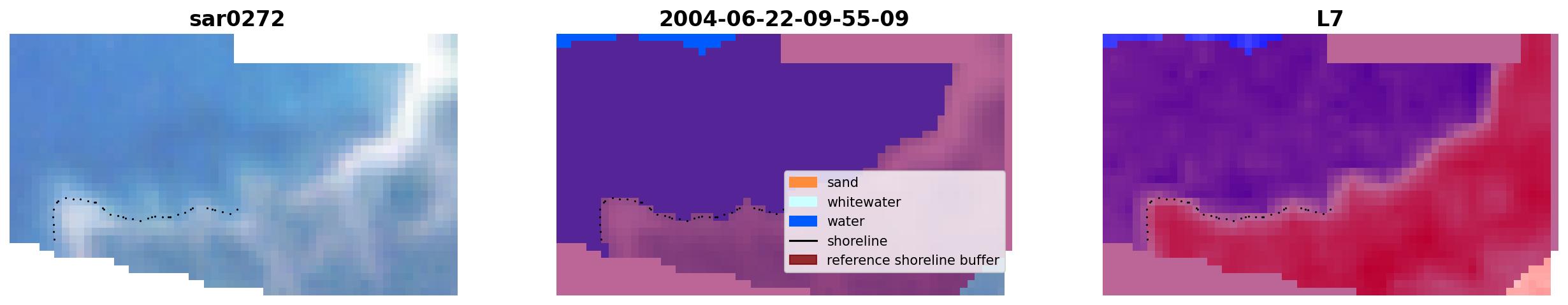 sar0272

2004-06-22-09-55-09

sand
whitewater
water
shoreline
reference shoreline buffer

L7